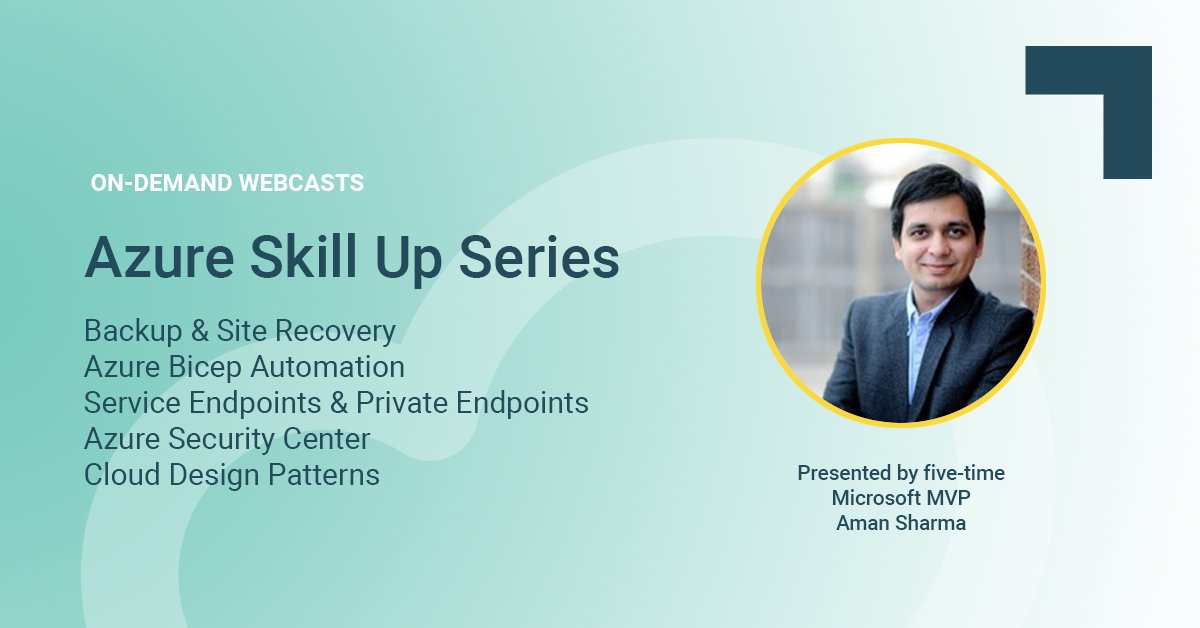 ON-DEMAND WEBCASTS

Azure Skill Up Series

Backup & Site Recovery
Azure Bicep Automation
Service Endpoints & Private Endpoints
Azure Security Center
Cloud Design Patterns

Presented by five-time
Microsoft MVP
Aman Sharma